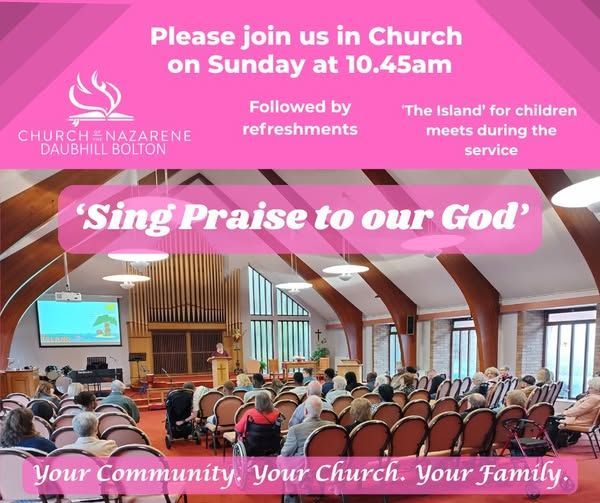 Please join us in Church on Sunday at 10.45am

CHURCH OF THE NAZARENE
DAUBHILL BOLTON

Followed by refreshments

'The Island' for children meets during the service

'Sing Praise to our God'

Your Community. Your Church. Your Family.